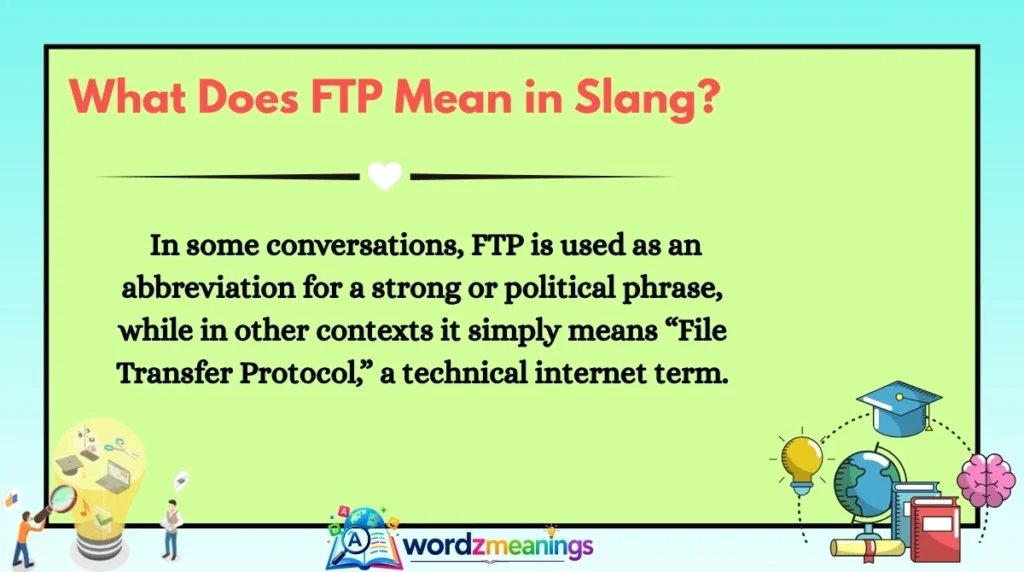 What Does FTP Mean in Slang?

In some conversations, FTP is used as an abbreviation for a strong or political phrase, while in other contexts it simply means “File Transfer Protocol,” a technical internet term.

wordzmeanings